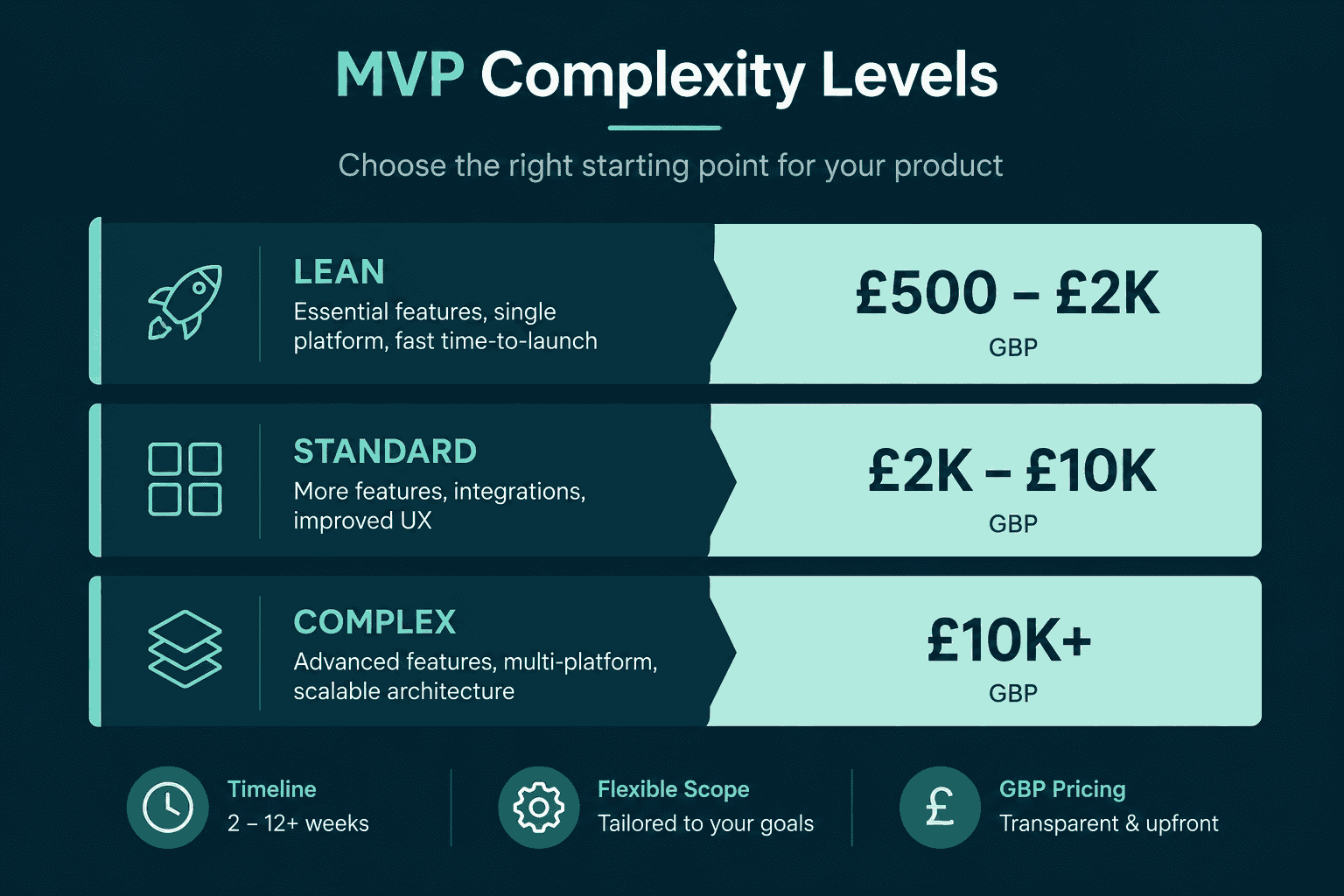 MVP Complexity Levels

Choose the right starting point for your product

LEAN
Essential features, single platform, fast time-to-launch

£500 – £2K
GBP

STANDARD
More features, integrations, improved UX

£2K – £10K
GBP

COMPLEX
Advanced features, multi-platform, scalable architecture

£10K+
GBP

Timeline
2 – 12+ weeks

Flexible Scope
Tailored to your goals

£

GBP Pricing
Transparent & upfront